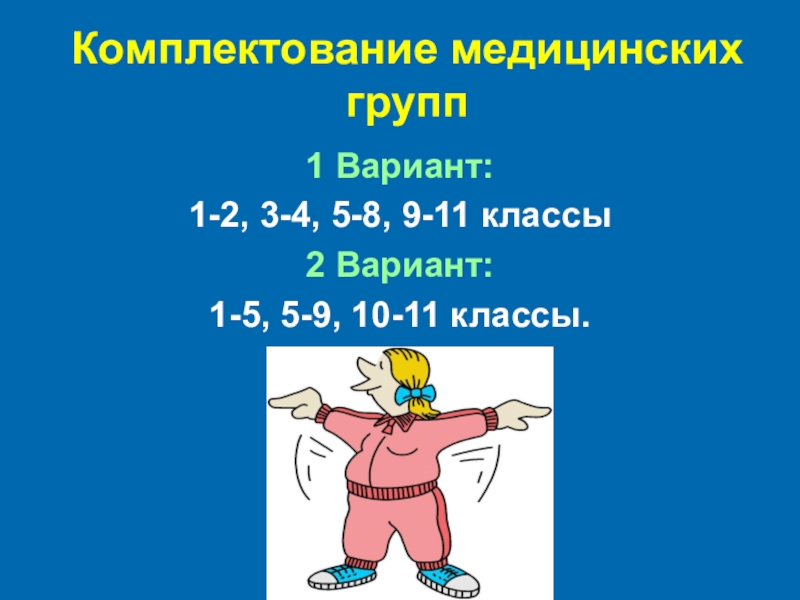 Комплектование медицинских групп

1 Вариант:

1-2, 3-4, 5-8, 9-11 классы

2 Вариант:

1-5, 5-9, 10-11 классы.